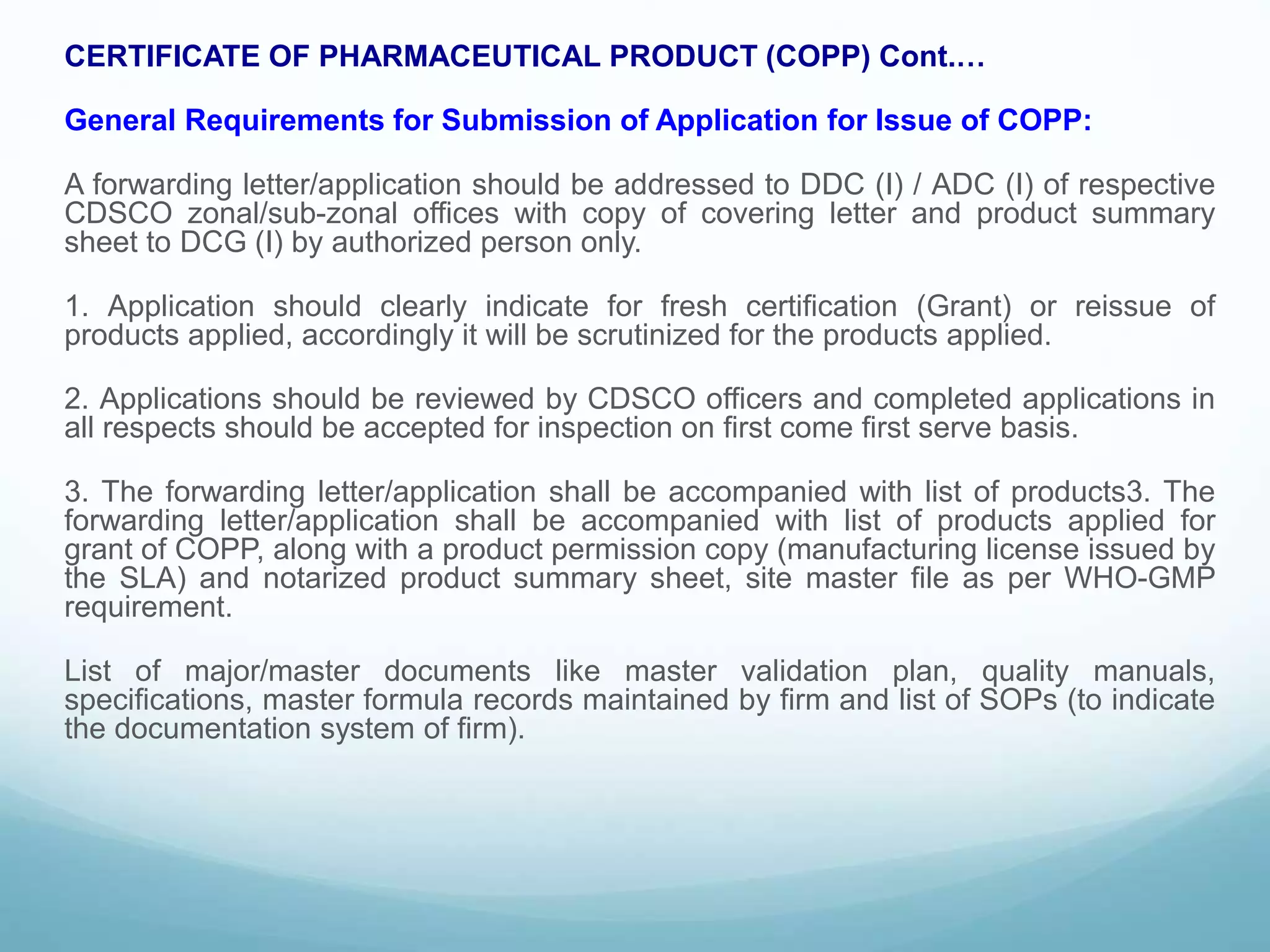 CERTIFICATE OF PHARMACEUTICAL PRODUCT (COPP) Cont.…

General Requirements for Submission of Application for Issue of COPP:

A forwarding letter/application should be addressed to DDC (I) / ADC (I) of respective CDSCO zonal/sub-zonal offices with copy of covering letter and product summary sheet to DCG (I) by authorized person only.

1. Application should clearly indicate for fresh certification (Grant) or reissue of products applied, accordingly it will be scrutinized for the products applied.

2. Applications should be reviewed by CDSCO officers and completed applications in all respects should be accepted for inspection on first come first serve basis.

3. The forwarding letter/application shall be accompanied with list of products3. The forwarding letter/application shall be accompanied with list of products applied for grant of COPP, along with a product permission copy (manufacturing license issued by the SLA) and notarized product summary sheet, site master file as per WHO-GMP requirement.

List of major/master documents like master validation plan, quality manuals, specifications, master formula records maintained by firm and list of SOPs (to indicate the documentation system of firm).